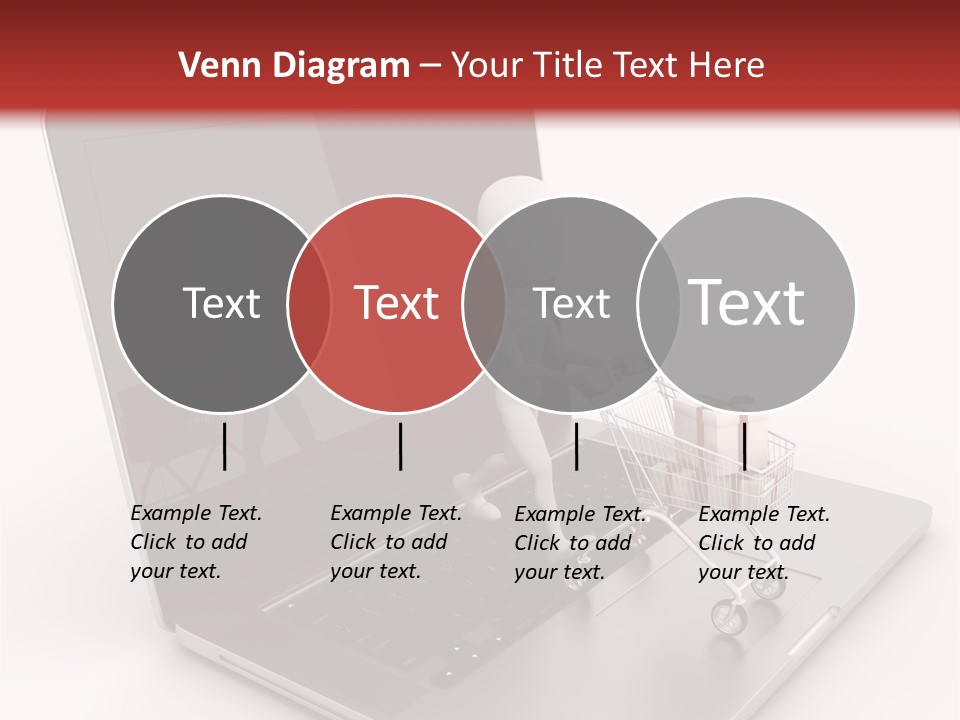 Venn Diagram – Your Title Text Here

Text

Text

Text

Text

Example Text. Click to add your text.

Example Text. Click to add your text.

Example Text. Click to add your text.

Example Text. Click to add your text.